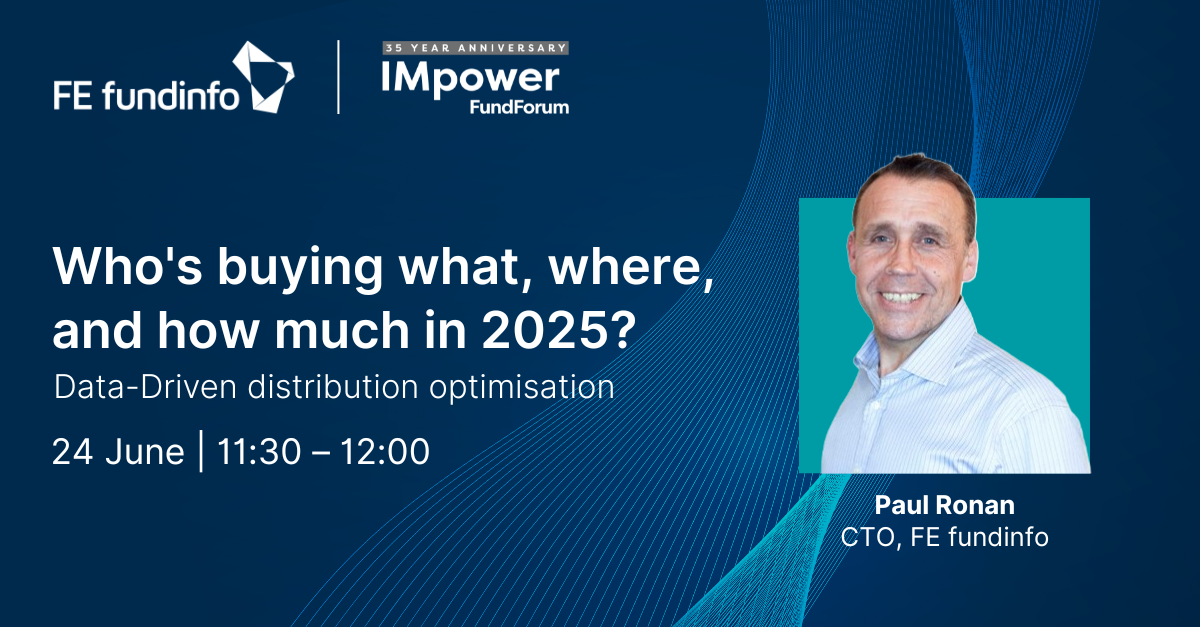 FE fundinfo

35 YEAR ANNIVERSARY
IMpower
FundForum

Who's buying what, where, and how much in 2025?

Data-Driven distribution optimisation

24 June | 11:30 – 12:00

Paul Ronan
CTO, FE fundinfo